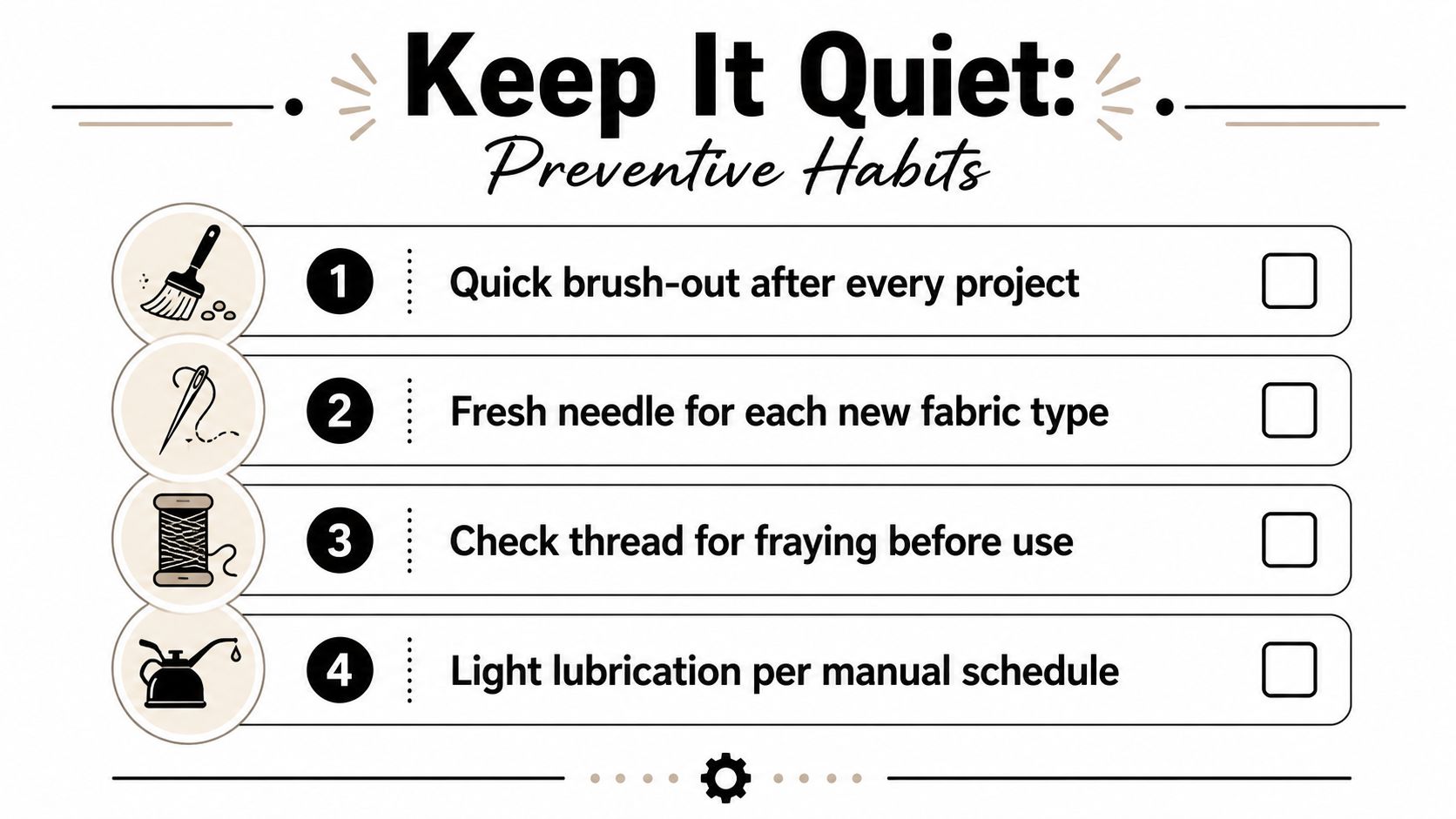 Keep It Quiet:
Preventive Habits

1 Quick brush-out after every project

2 Fresh needle for each new fabric type

3 Check thread for fraying before use

4 Light lubrication per manual schedule